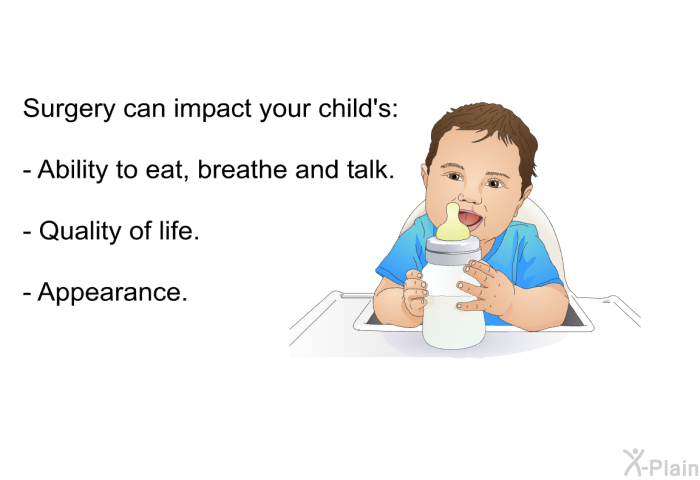 Surgery can impact your child's:

- Ability to eat, breathe and talk.

- Quality of life.

- Appearance.

X-Plain